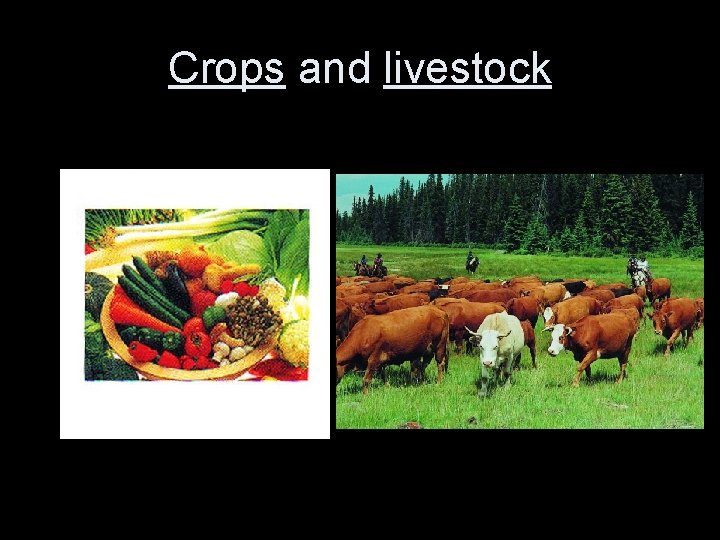 Crops and livestock